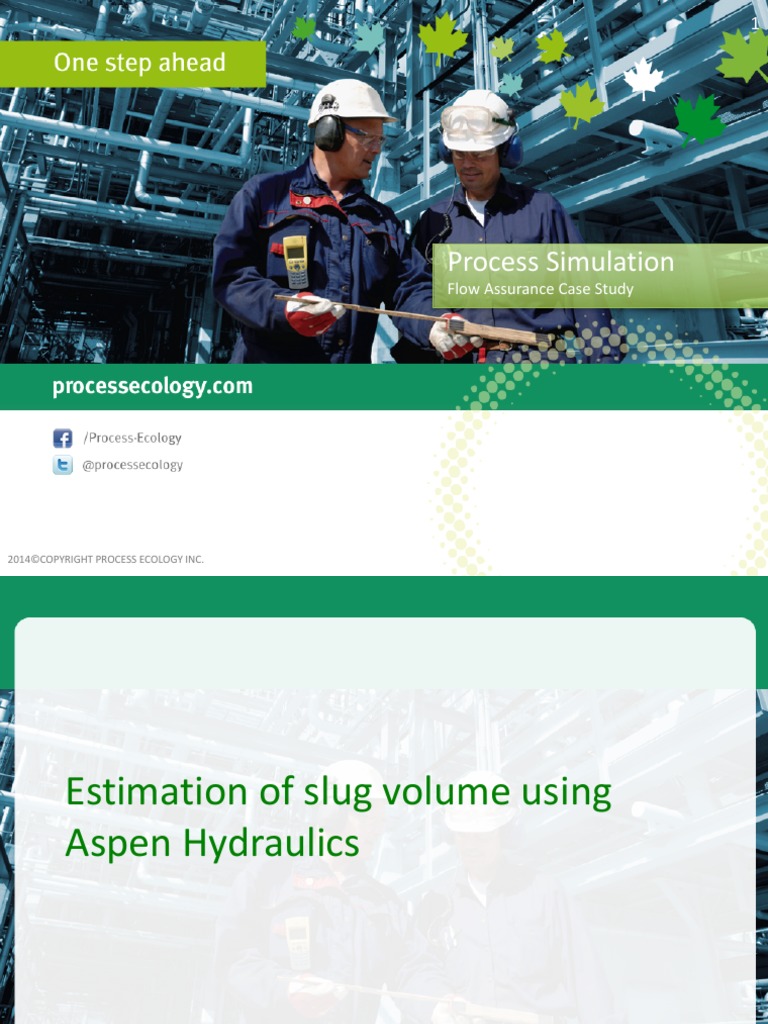 1

One step ahead

Process Simulation
Flow Assurance Case Study

processecology.com

/Process-Ecology
@processecology

2014©COPYRIGHT PROCESS ECOLOGY INC.

Estimation of slug volume using Aspen Hydraulics